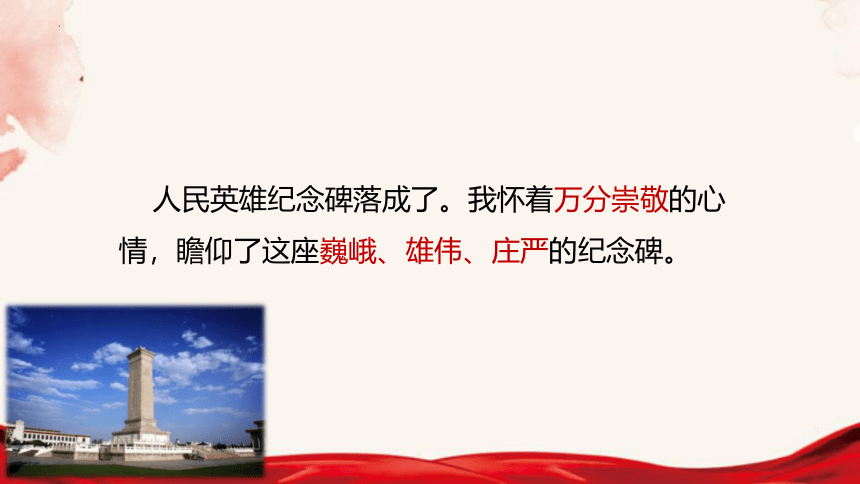 人民英雄纪念碑落成了。我怀着万分崇敬的心情，瞻仰了这座巍峨、雄伟、庄严的纪念碑。